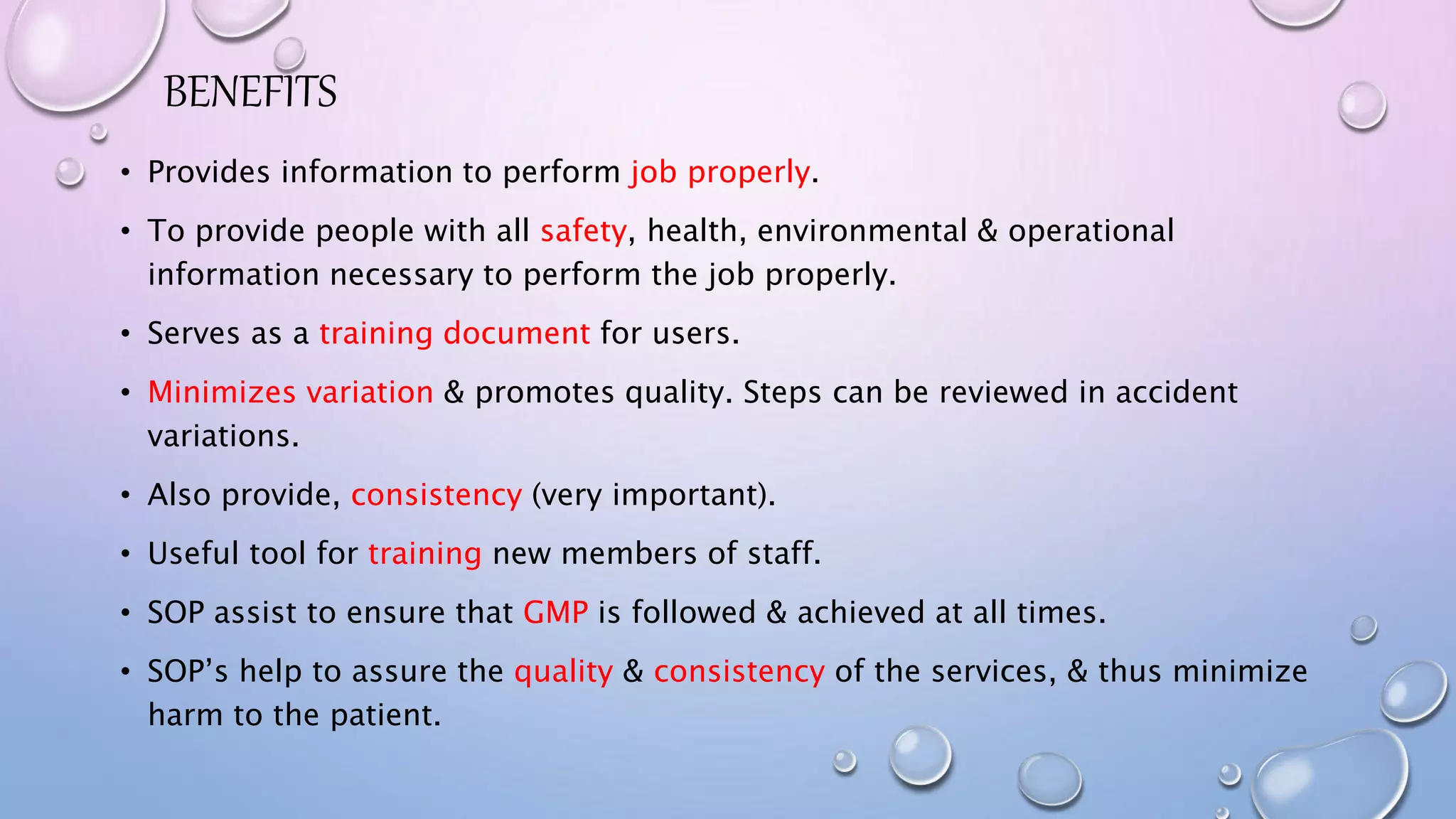 BENEFITS

• Provides information to perform job properly.

• To provide people with all safety, health, environmental & operational information necessary to perform the job properly.

• Serves as a training document for users.

• Minimizes variation & promotes quality. Steps can be reviewed in accident variations.

• Also provide, consistency (very important).

• Useful tool for training new members of staff.

• SOP assist to ensure that GMP is followed & achieved at all times.

• SOP's help to assure the quality & consistency of the services, & thus minimize harm to the patient.